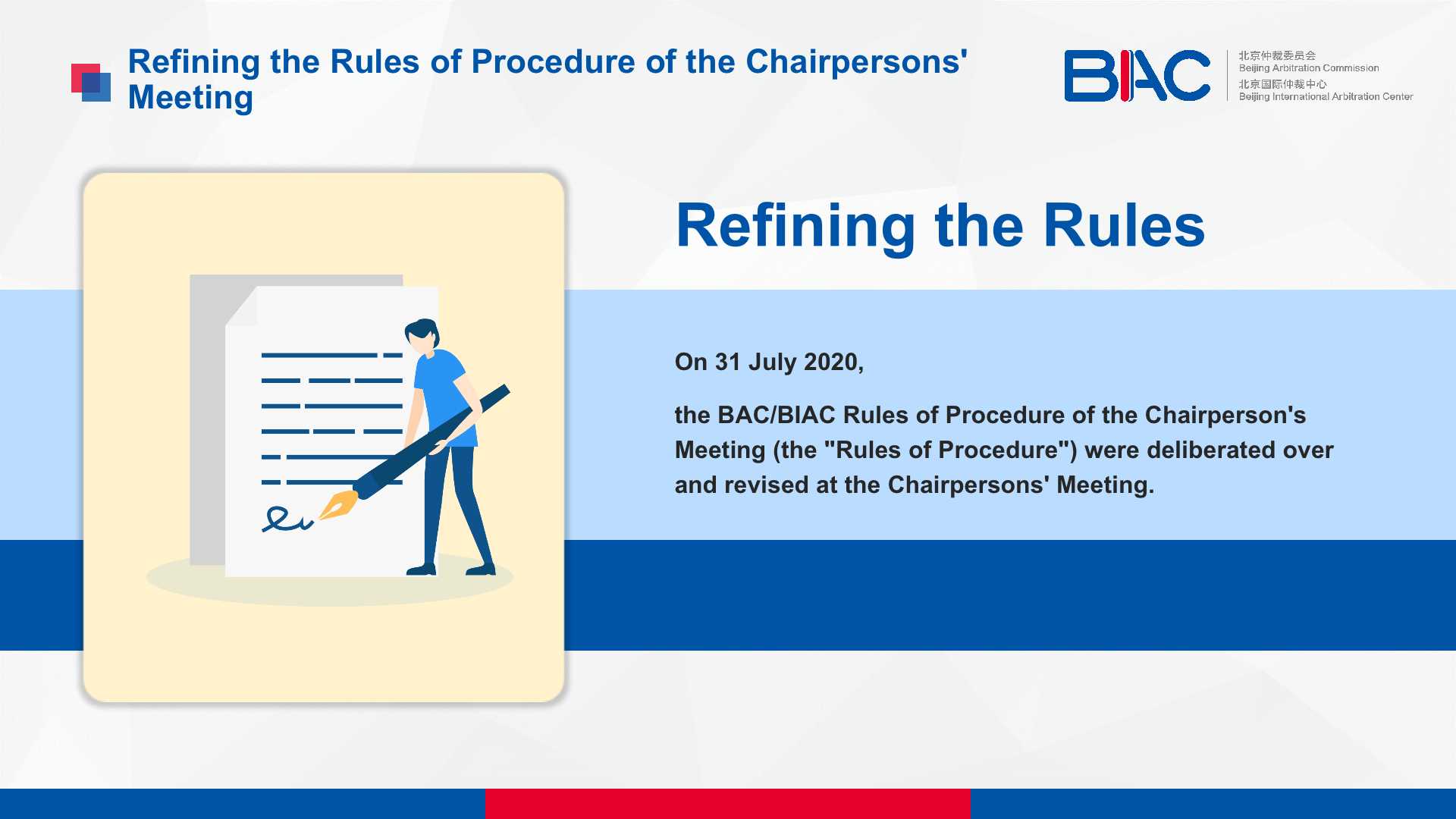 Refining the Rules of Procedure of the Chairpersons' Meeting

BIAC 北京仲裁委员会 Beijing Arbitration Commission 北京国际仲裁中心 Beijing International Arbitration Center

Refining the Rules

On 31 July 2020,

the BAC/BIAC Rules of Procedure of the Chairperson's Meeting (the "Rules of Procedure") were deliberated over and revised at the Chairpersons' Meeting.